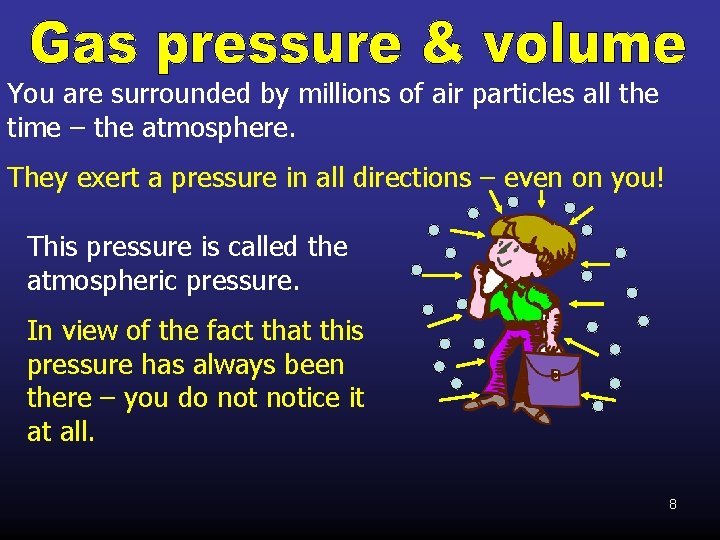 Gas pressure & volume

You are surrounded by millions of air particles all the time – the atmosphere.

They exert a pressure in all directions – even on you!

This pressure is called the atmospheric pressure.

In view of the fact that this pressure has always been there – you do not notice it at all.

8